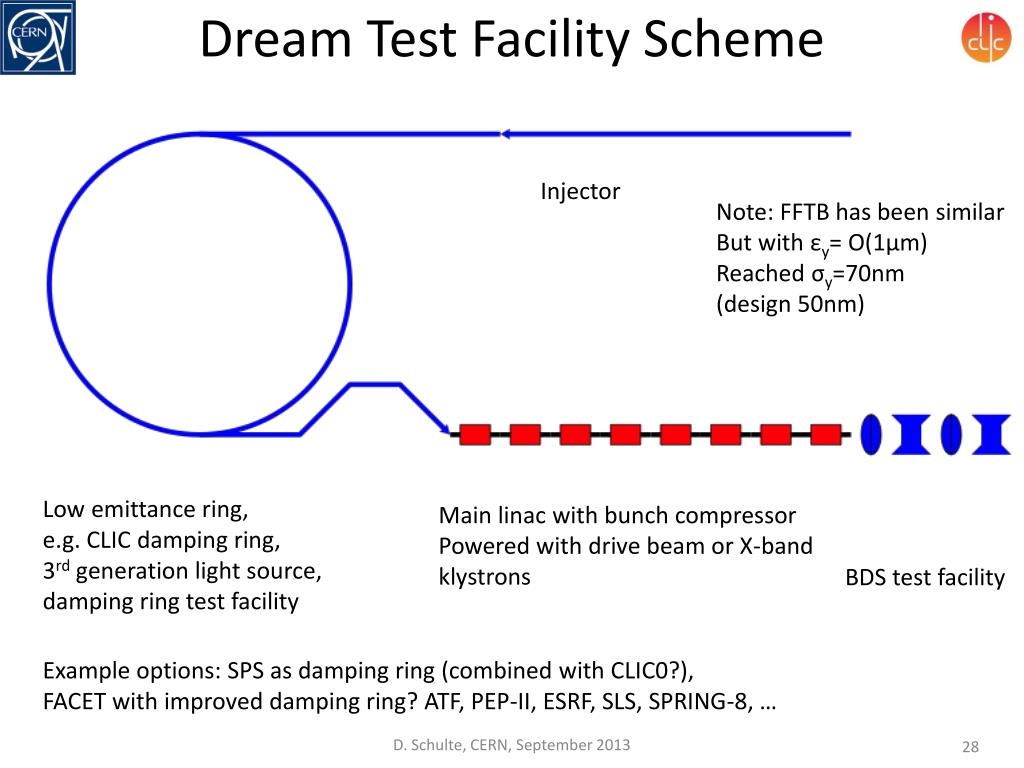 CERN

Dream Test Facility Scheme

clic

Injector

Note: FFTB has been similar
But with $\varepsilon_y$= O(1μm)
Reached $\sigma_y$=70nm
(design 50nm)

Low emittance ring,
e.g. CLIC damping ring,
3$^{rd}$ generation light source,
damping ring test facility

Main linac with bunch compressor
Powered with drive beam or X-band klystrons

BDS test facility

Example options: SPS as damping ring (combined with CLIC0?),
FACET with improved damping ring? ATF, PEP-II, ESRF, SLS, SPRING-8, …

D. Schulte, CERN, September 2013

28